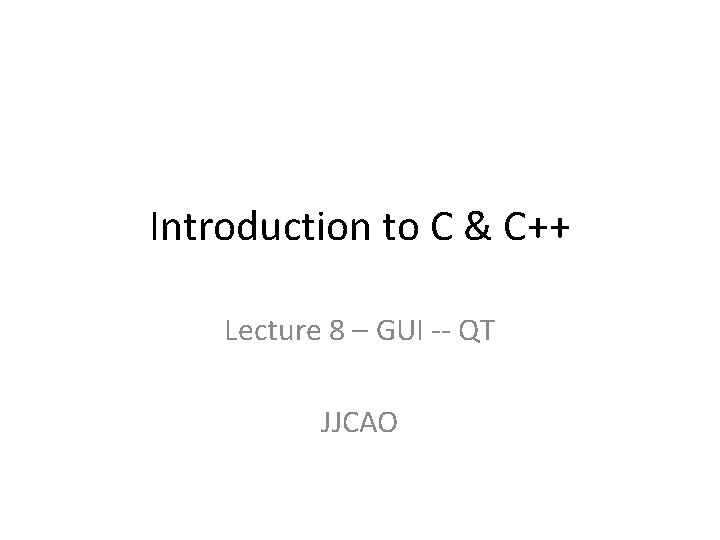 Introduction to C & C++

Lecture 8 – GUI -- QT

JJCAO